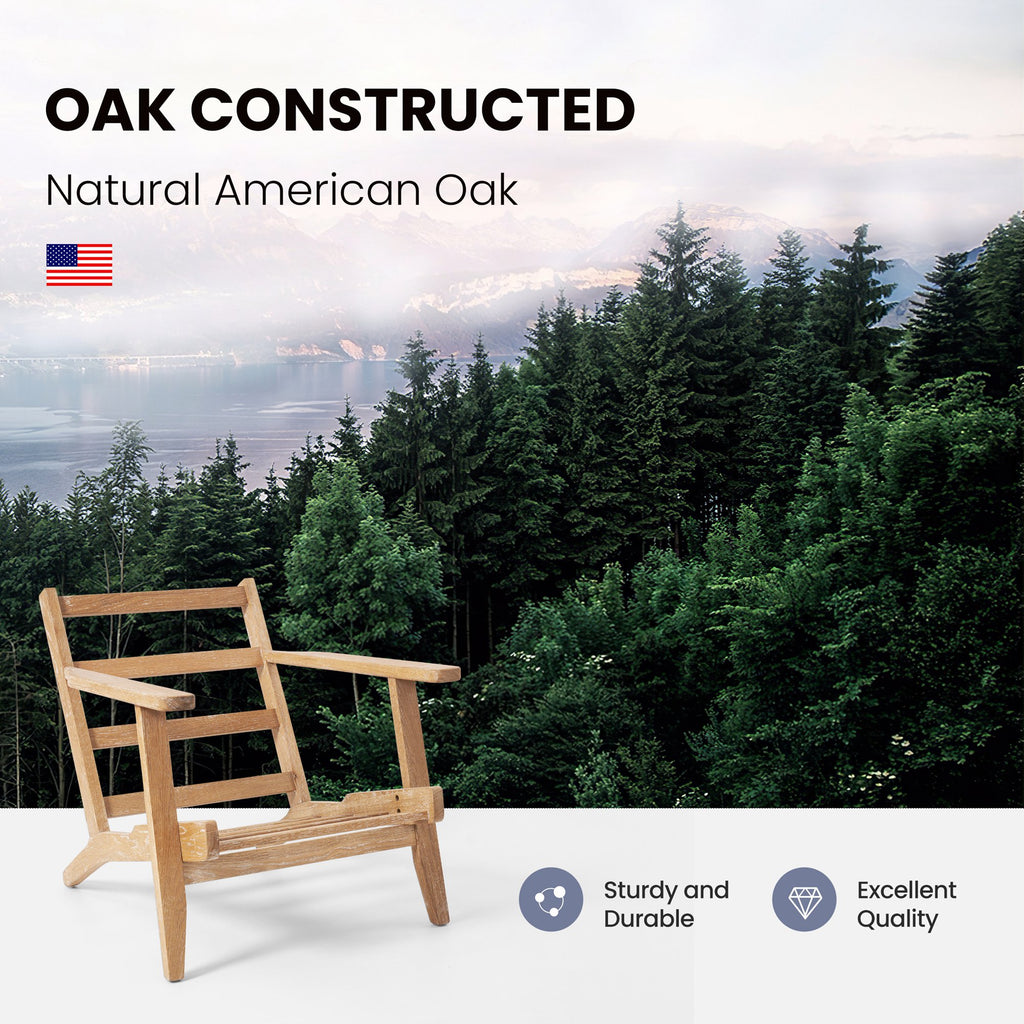 OAK CONSTRUCTED

Natural American Oak

Sturdy and Durable

Excellent Quality